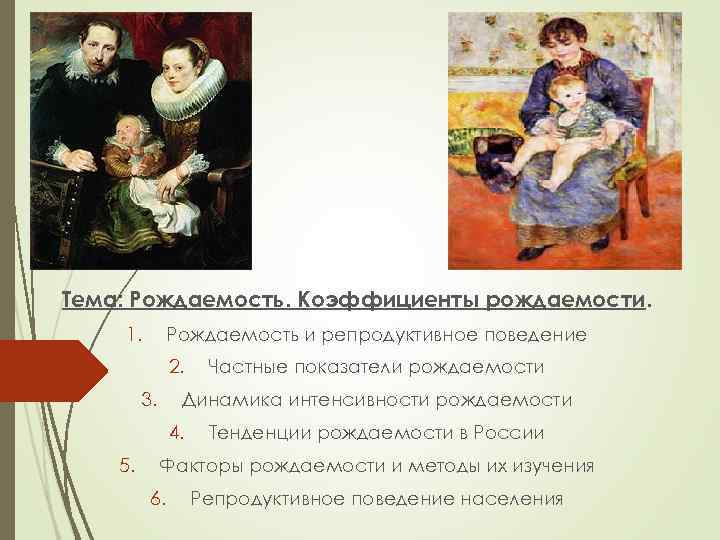 Тема: Рождаемость. Коэффициенты рождаемости.

1. Рождаемость и репродуктивное поведение
2. Частные показатели рождаемости
3. Динамика интенсивности рождаемости
4. Тенденции рождаемости в России
5. Факторы рождаемости и методы их изучения
6. Репродуктивное поведение населения